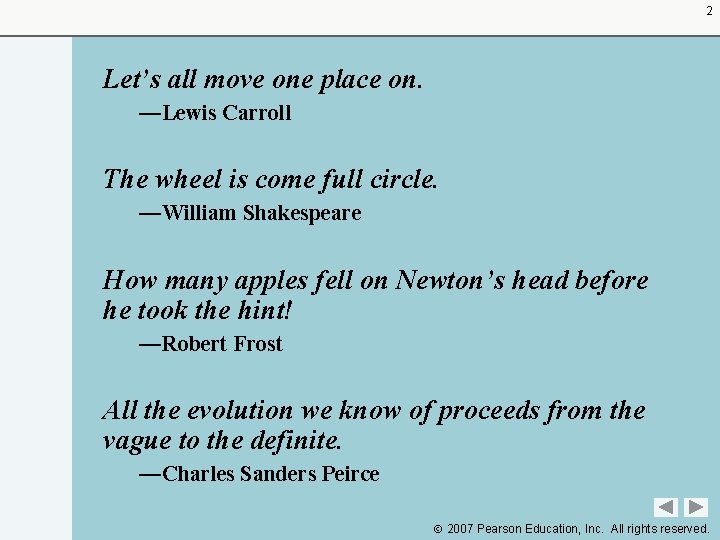 2

Let's all move one place on.
—Lewis Carroll

The wheel is come full circle.
—William Shakespeare

How many apples fell on Newton's head before he took the hint!
—Robert Frost

All the evolution we know of proceeds from the vague to the definite.
—Charles Sanders Peirce

© 2007 Pearson Education, Inc. All rights reserved.